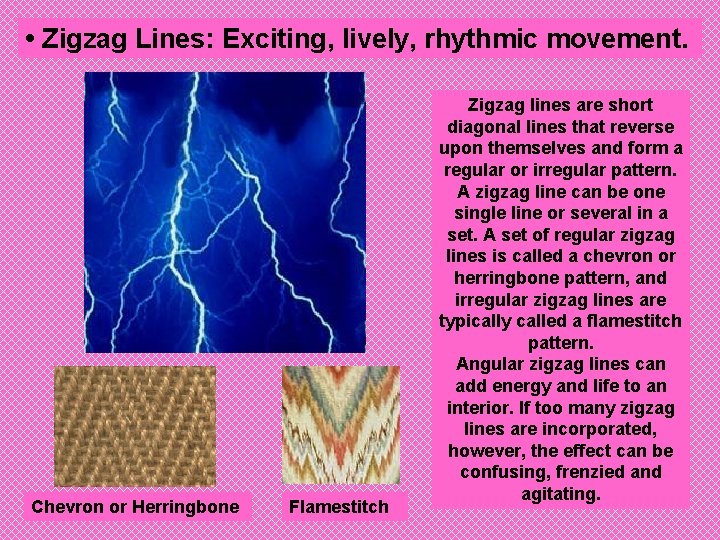 • Zigzag Lines: Exciting, lively, rhythmic movement.

Zigzag lines are short diagonal lines that reverse upon themselves and form a regular or irregular pattern. A zigzag line can be one single line or several in a set. A set of regular zigzag lines is called a chevron or herringbone pattern, and irregular zigzag lines are typically called a flamestitch pattern.
Angular zigzag lines can add energy and life to an interior. If too many zigzag lines are incorporated, however, the effect can be confusing, frenzied and agitating.

Chevron or Herringbone

Flamestitch